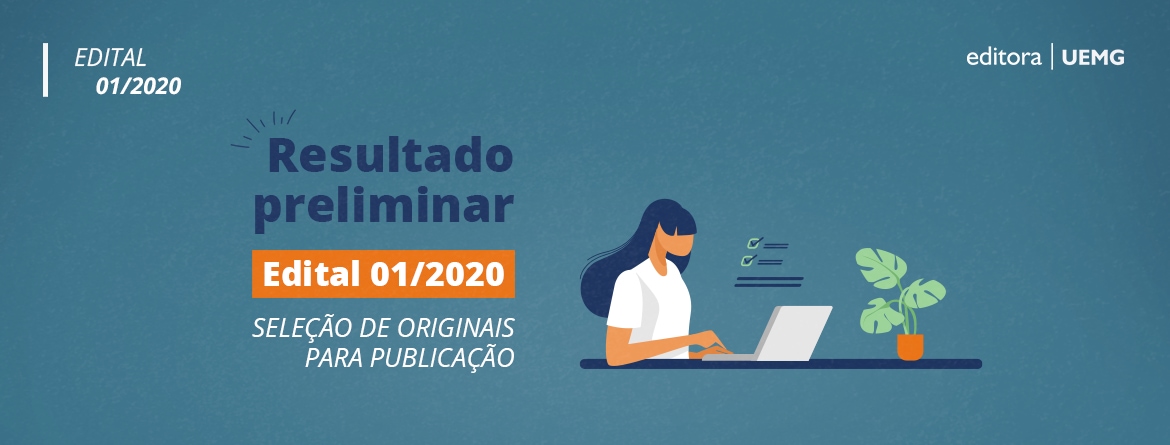 EDITAL
01/2020

editora | UEMG

Resultado preliminar

Edital 01/2020

SELEÇÃO DE ORIGINAIS PARA PUBLICAÇÃO